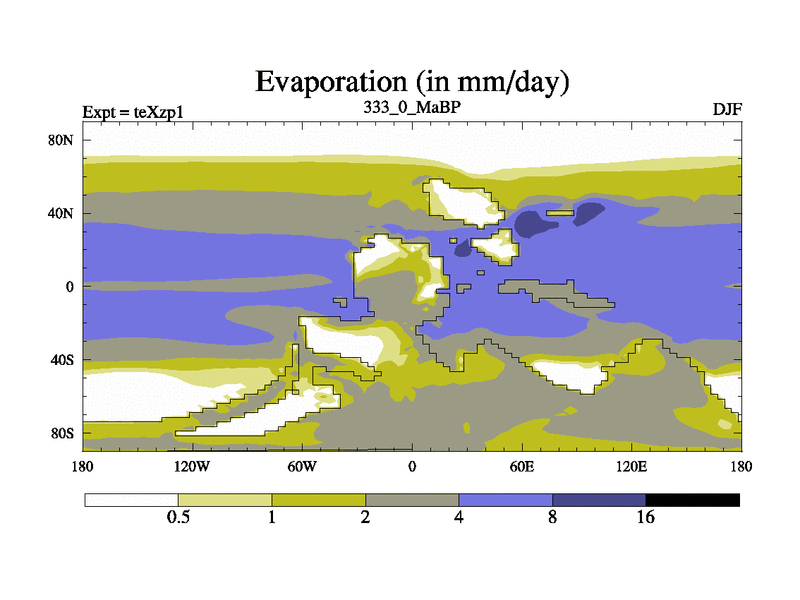 Evaporation (in mm/day)

Expt = teXzp1

333_0_MaBP

DJF

80N
40N
0
40S
80S

180 120W 60W 0 60E 120E 180

0.5 1 2 4 8 16